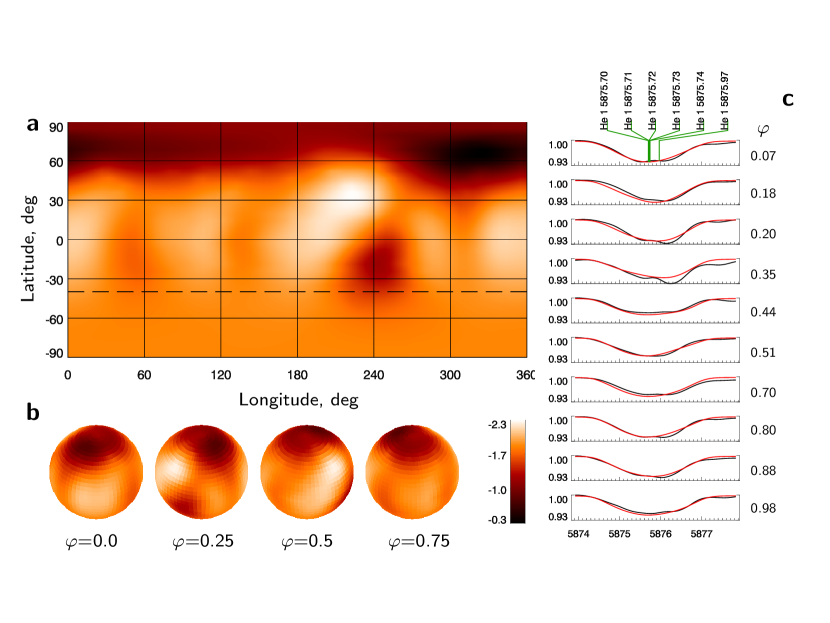 a

Latitude, deg

90
60
30
0
-30
-60
-90

0 60 120 180 240 300 360

Longitude, deg

b

$\varphi$=0.0 $\varphi$=0.25 $\varphi$=0.5 $\varphi$=0.75

-2.3
-1.7
-1.0
-0.3

c

He 1 5875.70
He 1 5875.71
He 1 5875.72
He 1 5875.73
He 1 5875.74
He 1 5875.97

$\varphi$

1.00 0.93 0.07
1.00 0.93 0.18
1.00 0.93 0.20
1.00 0.93 0.35
1.00 0.93 0.44
1.00 0.93 0.51
1.00 0.93 0.70
1.00 0.93 0.80
1.00 0.93 0.88
1.00 0.93 0.98

5874 5875 5876 5877